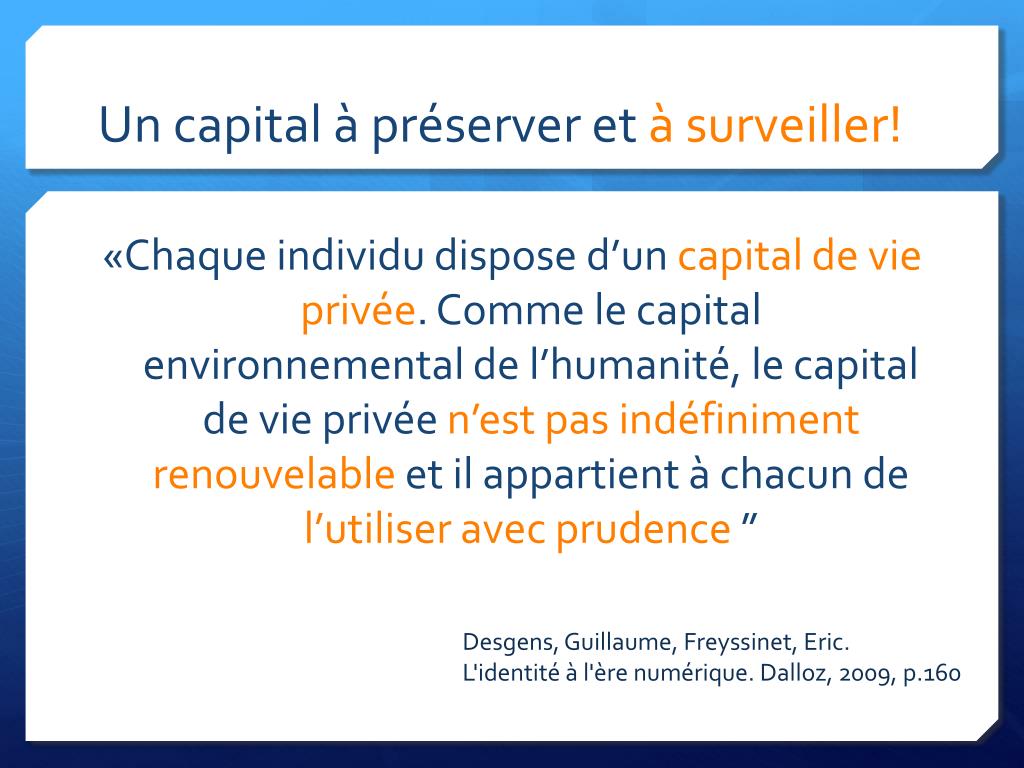 Un capital à préserver et à surveiller!

«Chaque individu dispose d’un capital de vie privée. Comme le capital environnemental de l’humanité, le capital de vie privée n’est pas indéfiniment renouvelable et il appartient à chacun de l’utiliser avec prudence ”

Desgens, Guillaume, Freyssinet, Eric.
L'identité à l'ère numérique. Dalloz, 2009, p.160